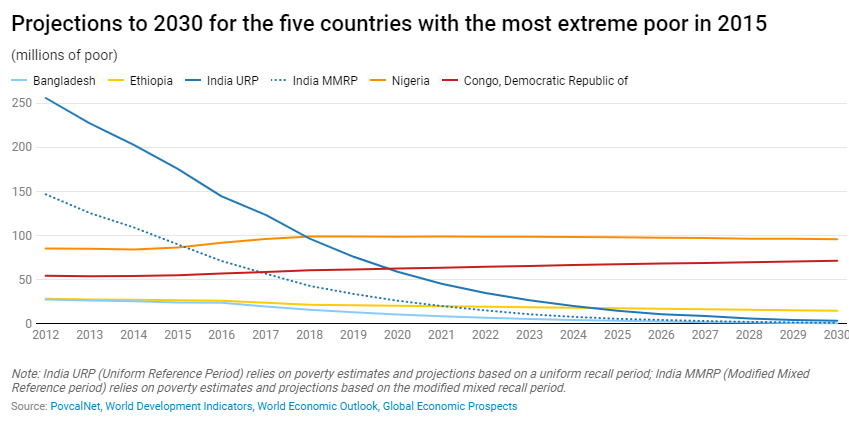 Projections to 2030 for the five countries with the most extreme poor in 2015

(millions of poor)

Bangladesh Ethiopia India URP India MMRP Nigeria Congo, Democratic Republic of

250
200
150
100
50
0

2012 2013 2014 2015 2016 2017 2018 2019 2020 2021 2022 2023 2024 2025 2026 2027 2028 2029 2030

Note: India URP (Uniform Reference Period) relies on poverty estimates and projections based on a uniform recall period; India MMRP (Modified Mixed Reference period) relies on poverty estimates and projections based on the modified mixed recall period.

Source: PovcalNet, World Development Indicators, World Economic Outlook, Global Economic Prospects